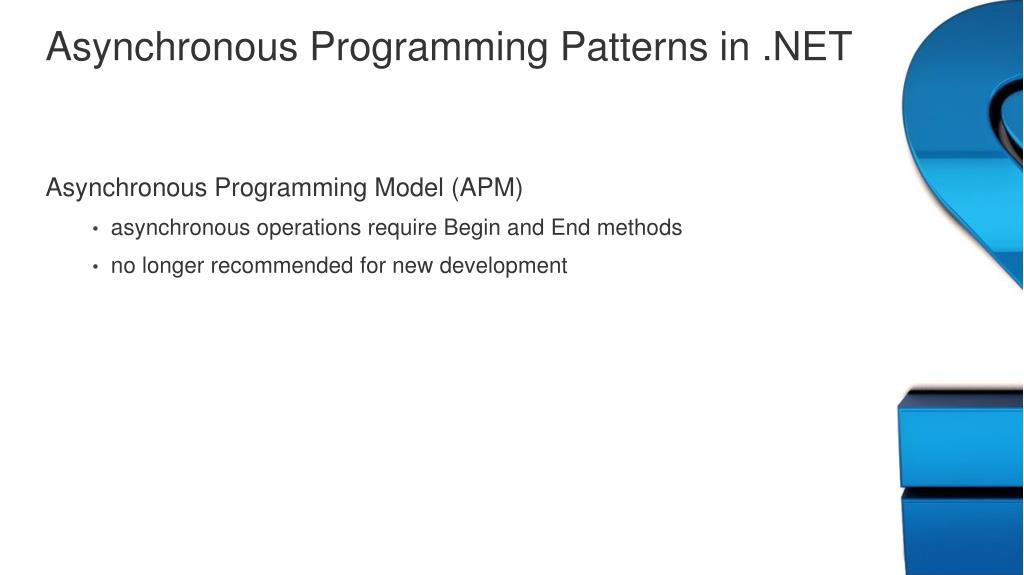 Asynchronous Programming Patterns in .NET

Asynchronous Programming Model (APM)

• asynchronous operations require Begin and End methods
• no longer recommended for new development